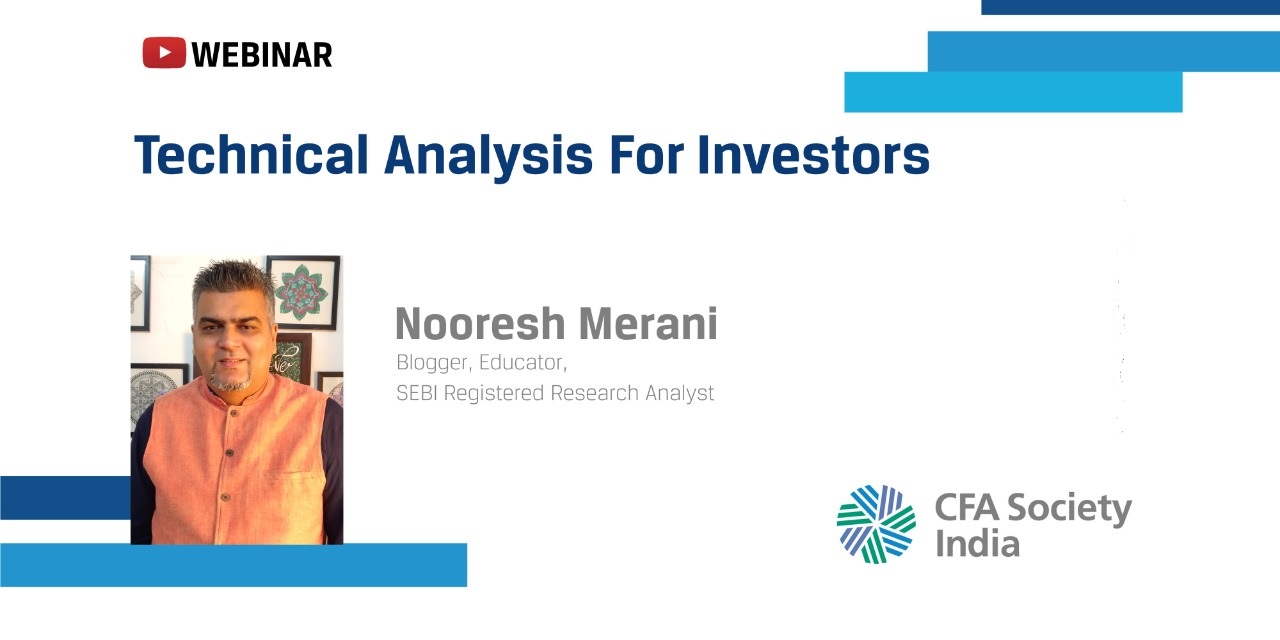 WEBINAR

Technical Analysis For Investors

Nooresh Merani
Blogger, Educator,
SEBI Registered Research Analyst

CFA Society India